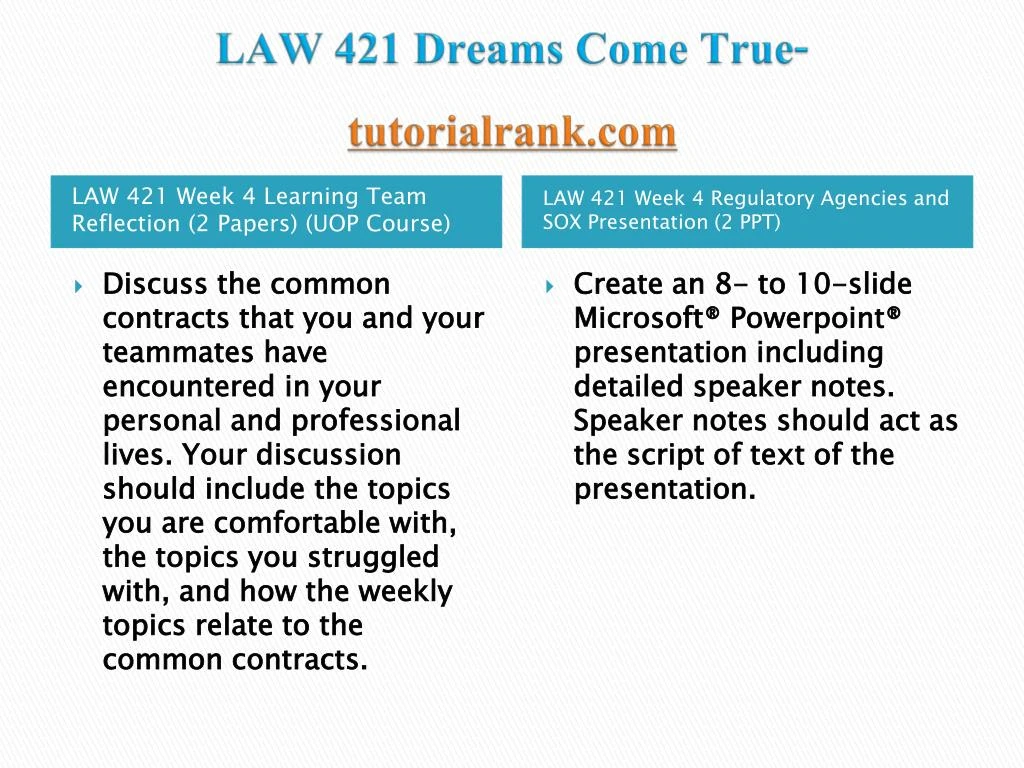 LAW 421 Dreams Come True-

tutorialrank.com

LAW 421 Week 4 Learning Team Reflection (2 Papers) (UOP Course)

Discuss the common contracts that you and your teammates have encountered in your personal and professional lives. Your discussion should include the topics you are comfortable with, the topics you struggled with, and how the weekly topics relate to the common contracts.

LAW 421 Week 4 Regulatory Agencies and SOX Presentation (2 PPT)

Create an 8- to 10-slide Microsoft® Powerpoint® presentation including detailed speaker notes. Speaker notes should act as the script of text of the presentation.